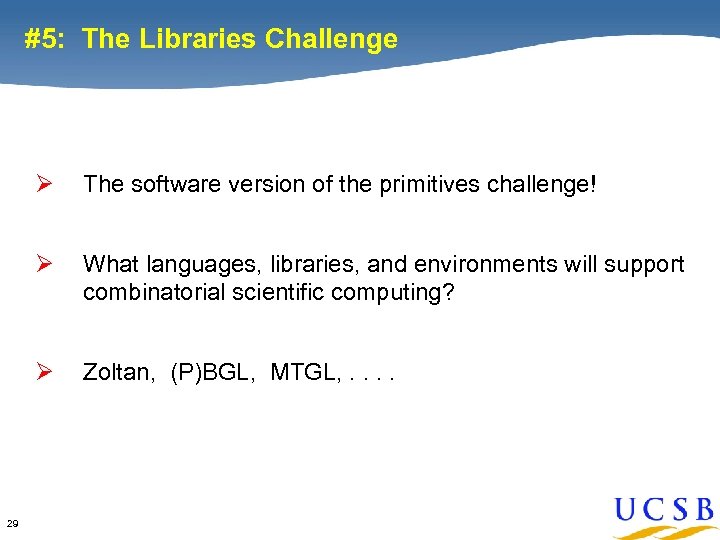 #5: The Libraries Challenge

➢ The software version of the primitives challenge!

➢ What languages, libraries, and environments will support combinatorial scientific computing?

➢ Zoltan, (P)BGL, MTGL, . . . .

29

UCSB